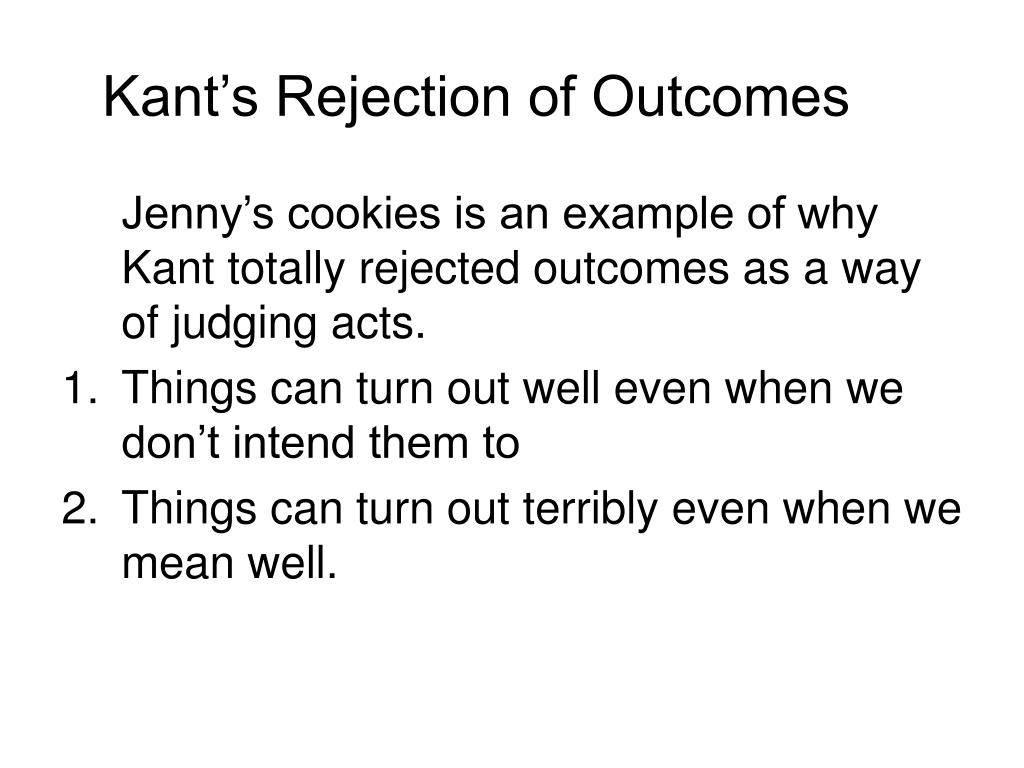 Kant’s Rejection of Outcomes

Jenny’s cookies is an example of why Kant totally rejected outcomes as a way of judging acts.

1. Things can turn out well even when we don’t intend them to
2. Things can turn out terribly even when we mean well.